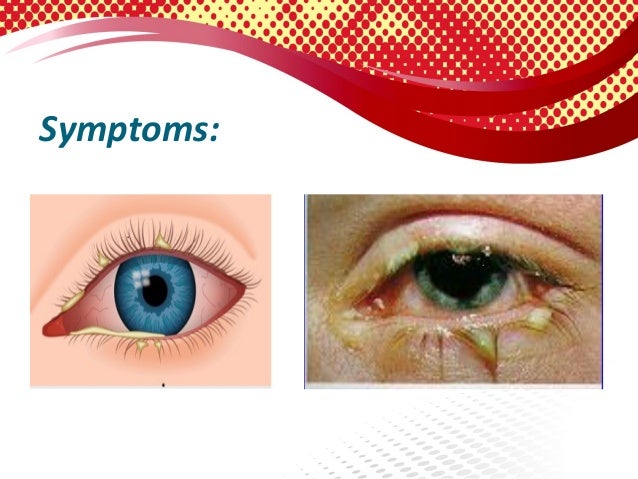 Symptoms: